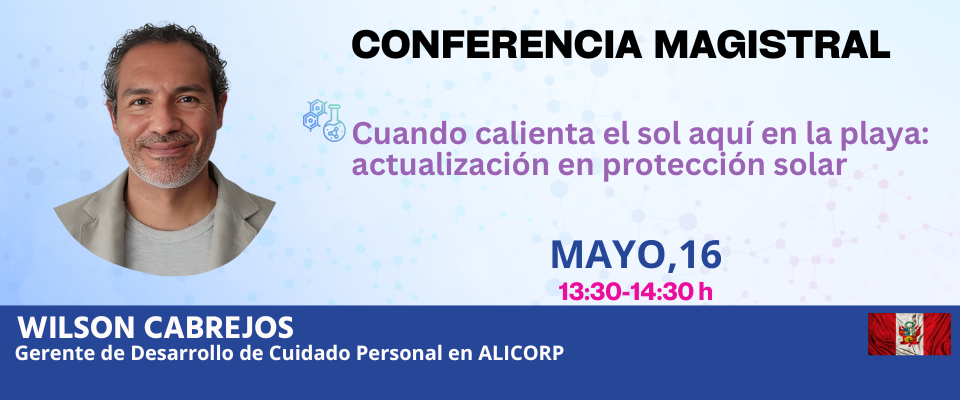 CONFERENCIA MAGISTRAL

Cuando calienta el sol aquí en la playa: actualización en protección solar

MAYO,16

13:30-14:30 h

WILSON CABREJOS

Gerente de Desarrollo de Cuidado Personal en ALICORP